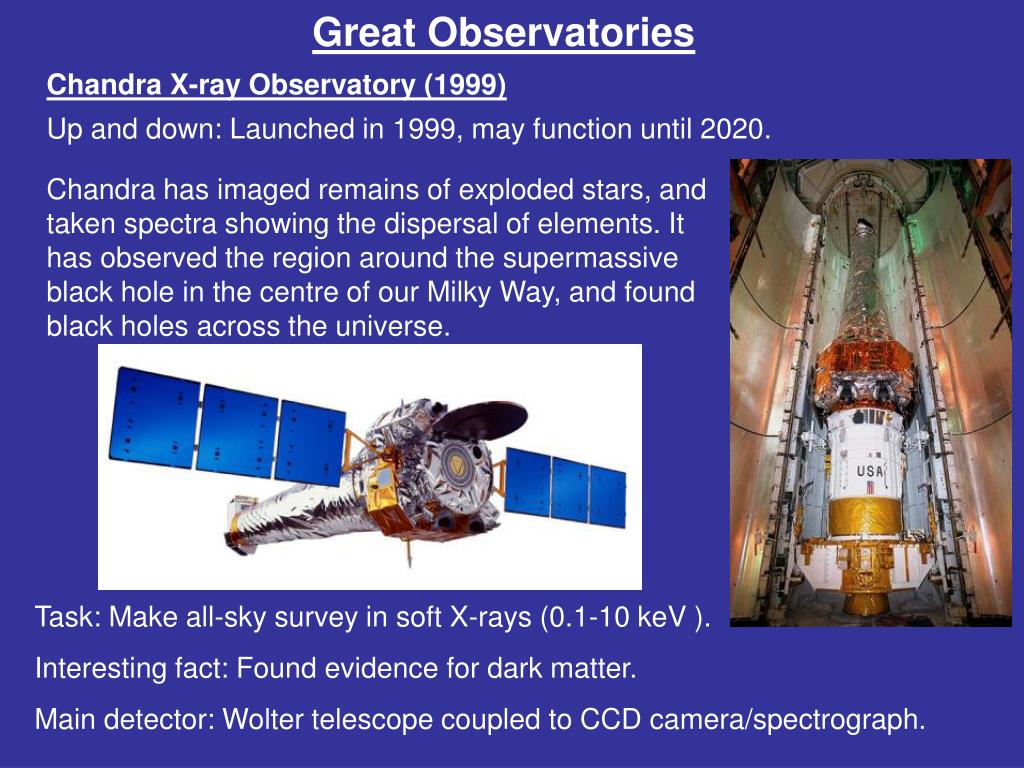 Great Observatories

Chandra X-ray Observatory (1999)

Up and down: Launched in 1999, may function until 2020.

Chandra has imaged remains of exploded stars, and taken spectra showing the dispersal of elements. It has observed the region around the supermassive black hole in the centre of our Milky Way, and found black holes across the universe.

USA

Task: Make all-sky survey in soft X-rays (0.1-10 keV ).

Interesting fact: Found evidence for dark matter.

Main detector: Wolter telescope coupled to CCD camera/spectrograph.